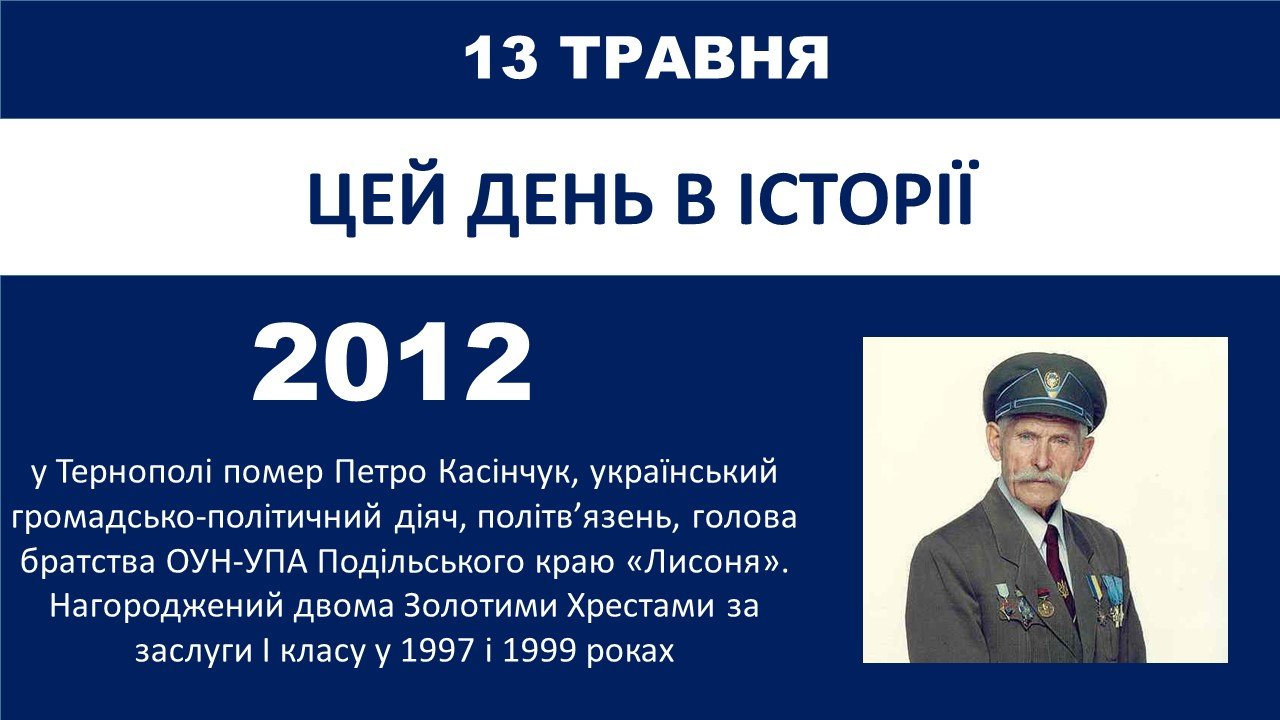 13 ТРАВНЯ

ЦЕЙ ДЕНЬ В ІСТОРІЇ

2012

у Тернополі помер Петро Касінчук, український громадсько-політичний діяч, політв'язень, голова братства ОУН-УПА Подільського краю «Лисоня». Нагороджений двома Золотими Хрестами за заслуги І класу у 1997 і 1999 роках